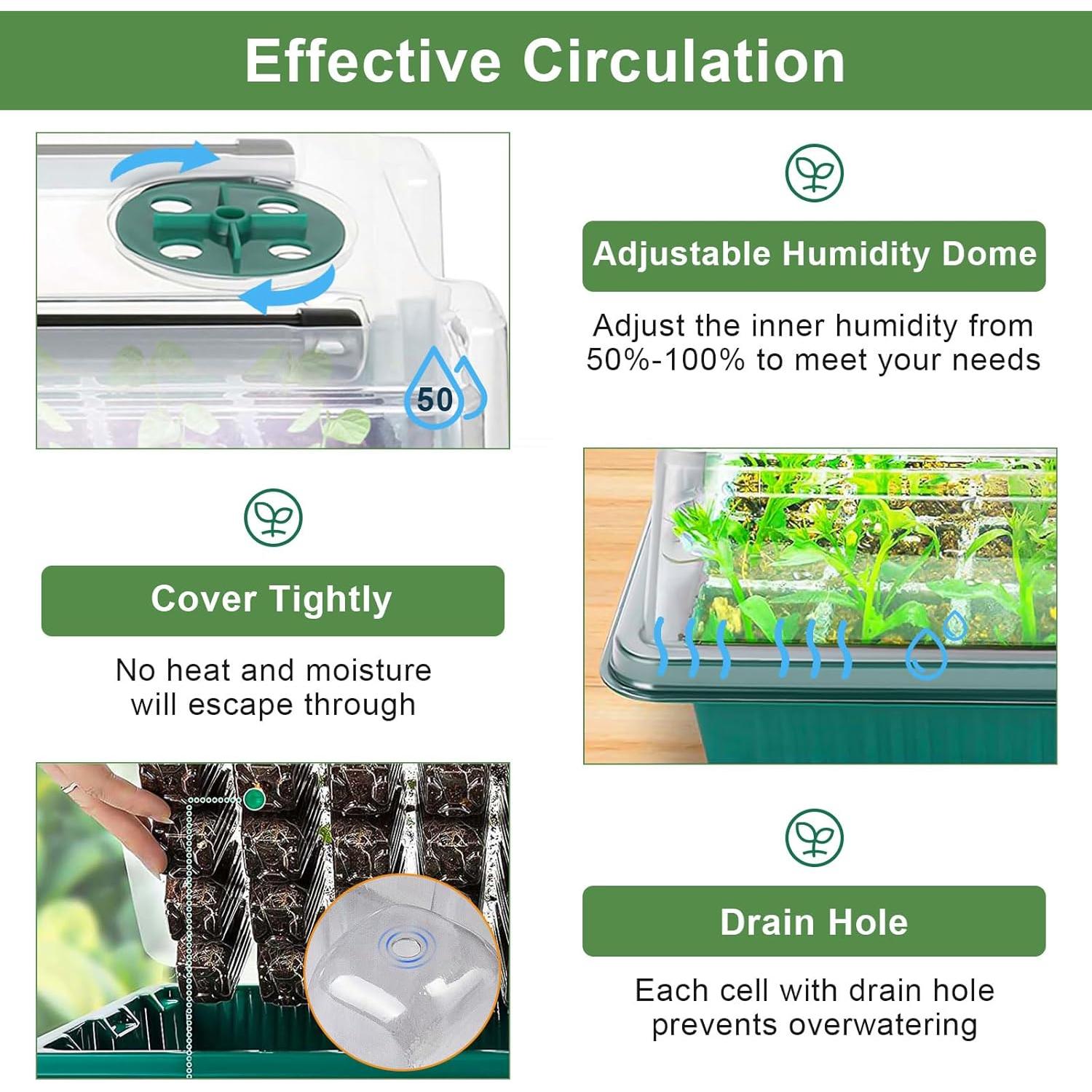 Effective Circulation

50

Adjustable Humidity Dome

Adjust the inner humidity from 50%-100% to meet your needs

Cover Tightly

No heat and moisture will escape through

Drain Hole

Each cell with drain hole prevents overwatering